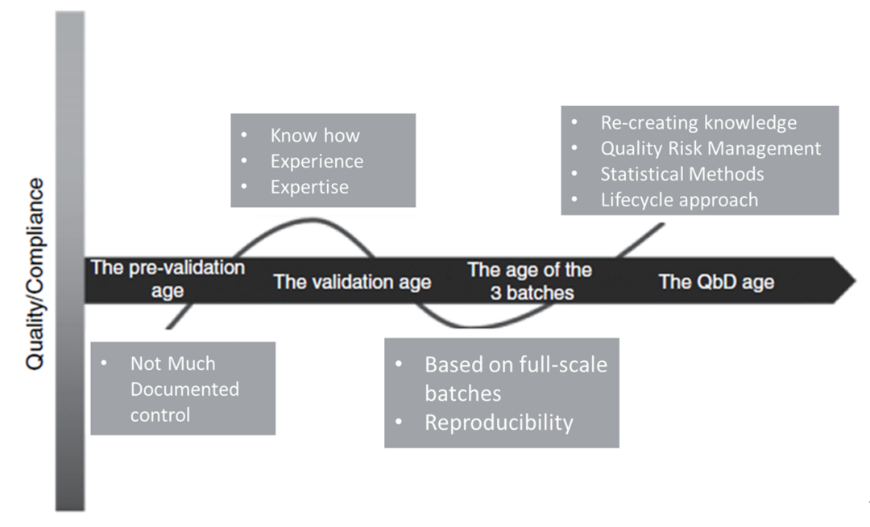 Quality/Compliance

• Know how
• Experience
• Expertise

• Re-creating knowledge
• Quality Risk Management
• Statistical Methods
• Lifecycle approach

The pre-validation age

The validation age

The age of the 3 batches

The QbD age

• Not Much Documented control

• Based on full-scale batches
• Reproducibility